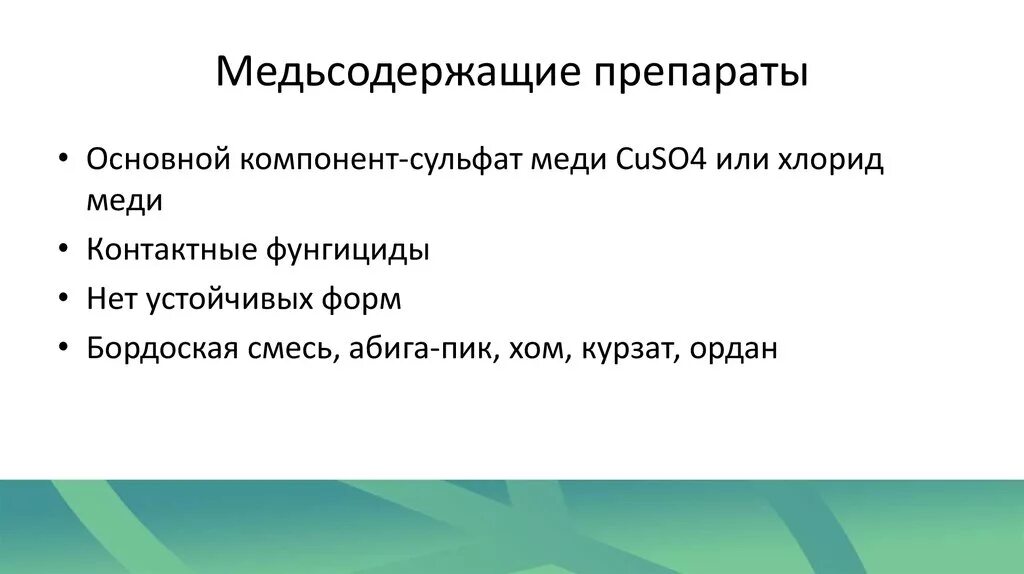 Медьсодержащие препараты

• Основной компонент-сульфат меди CuSO4 или хлорид меди

• Контактные фунгициды

• Нет устойчивых форм

• Бордоская смесь, абига-пик, хом, курзат, ордан